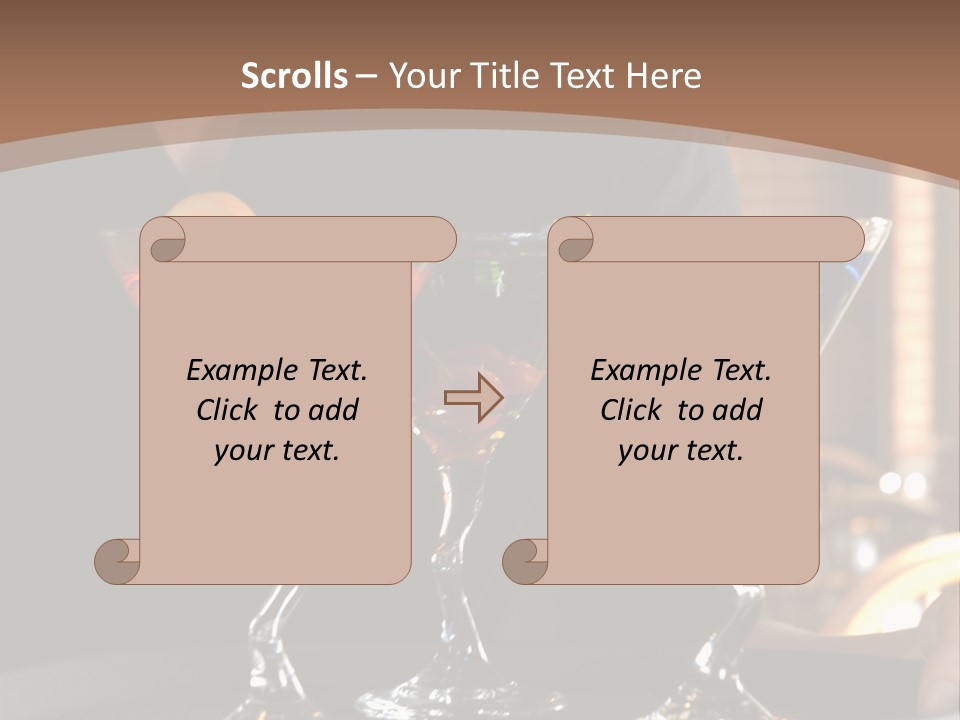 Scrolls – Your Title Text Here

Example Text. Click to add your text.

Example Text. Click to add your text.